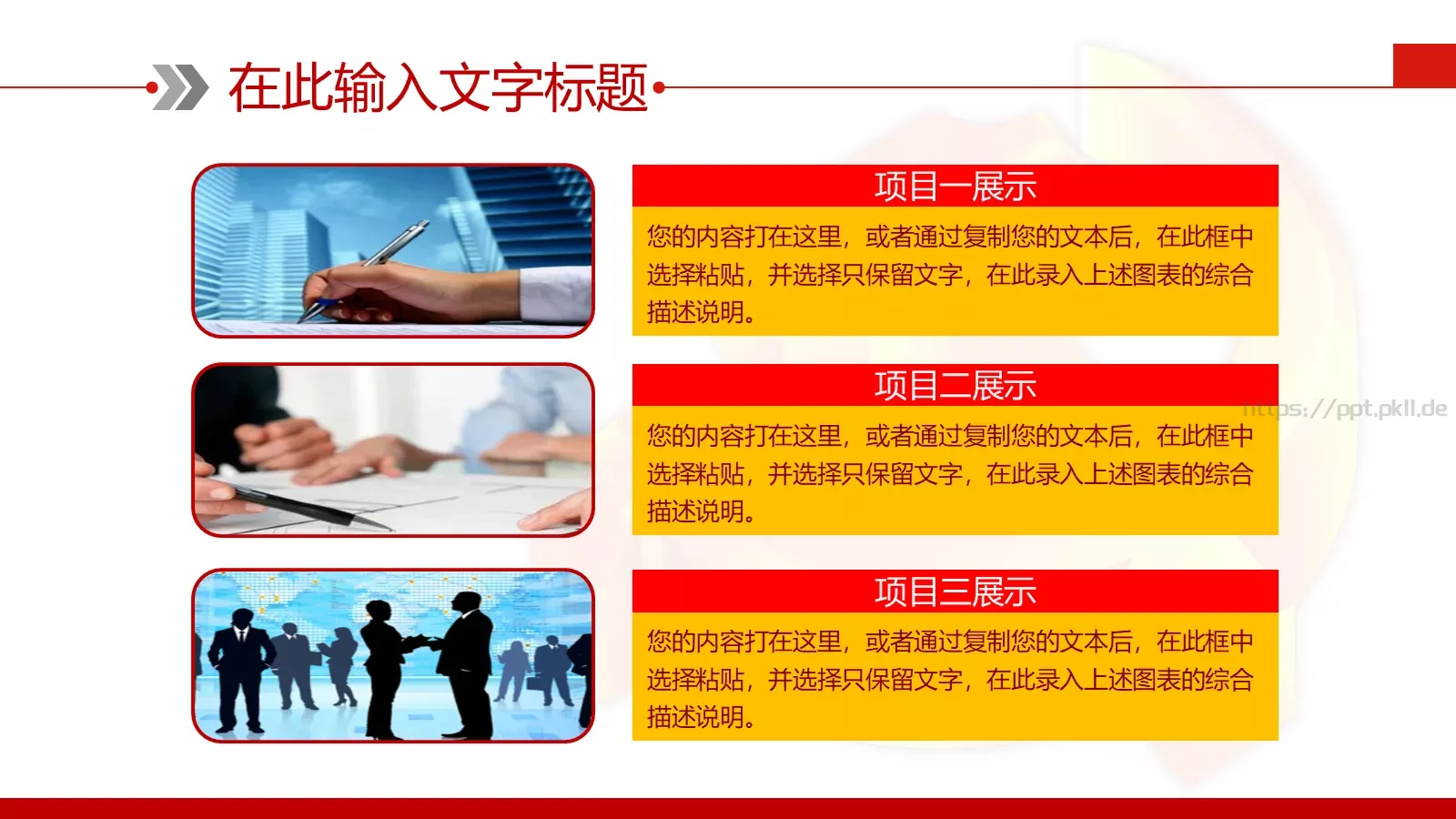 在此输入文字标题

项目一展示

您的内容打在这里，或者通过复制您的文本后，在此框中选择粘贴，并选择只保留文字，在此录入上述图表的综合描述说明。

项目二展示

https://ppt.pkll.de

您的内容打在这里，或者通过复制您的文本后，在此框中选择粘贴，并选择只保留文字，在此录入上述图表的综合描述说明。

项目三展示

您的内容打在这里，或者通过复制您的文本后，在此框中选择粘贴，并选择只保留文字，在此录入上述图表的综合描述说明。